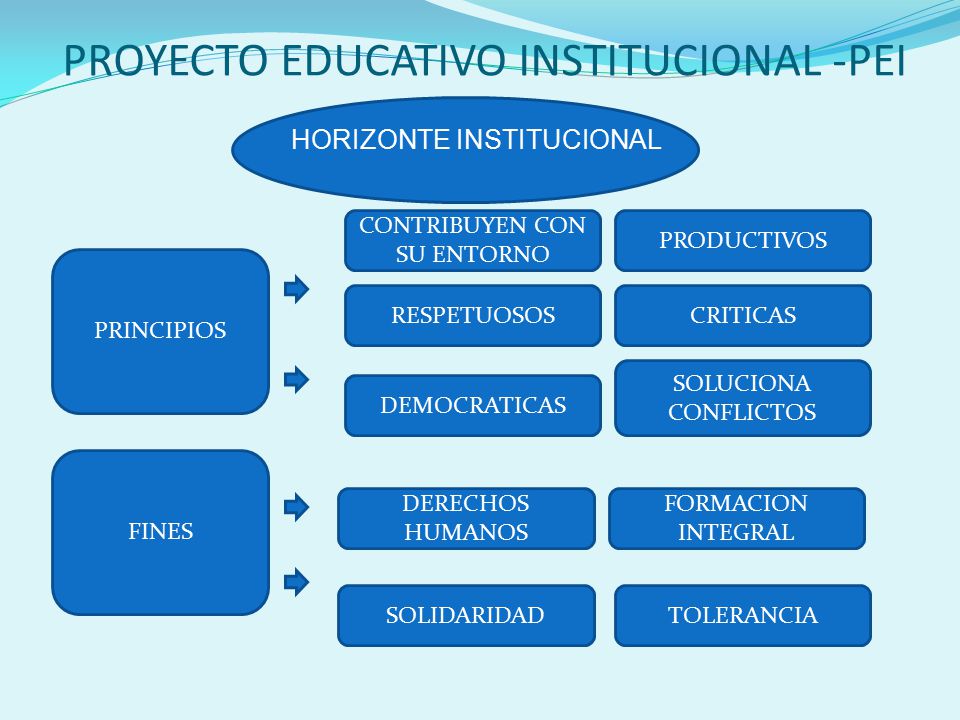 PROYECTO EDUCATIVO INSTITUCIONAL -PEI

HORIZONTE INSTITUCIONAL

PRINCIPIOS

CONTRIBUYEN CON SU ENTORNO

PRODUCTIVOS

RESPETUOSOS

CRITICAS

DEMOCRATICAS

SOLUCIONA CONFLICTOS

FINES

DERECHOS HUMANOS

FORMACION INTEGRAL

SOLIDARIDAD

TOLERANCIA